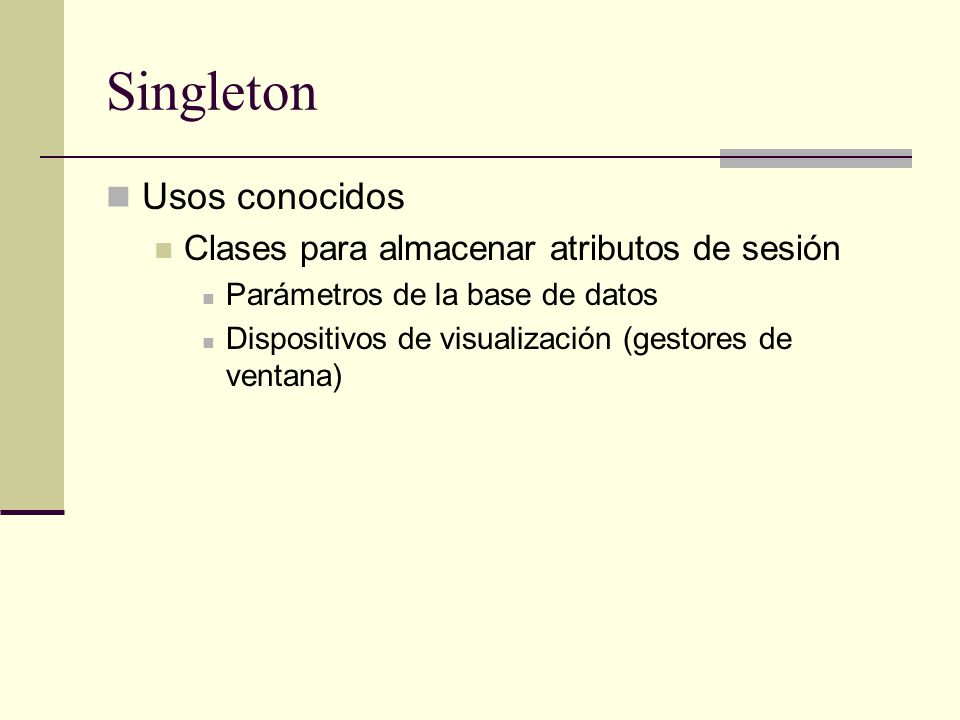 Singleton

Usos conocidos

Clases para almacenar atributos de sesión

Parámetros de la base de datos

Dispositivos de visualización (gestores de ventana)